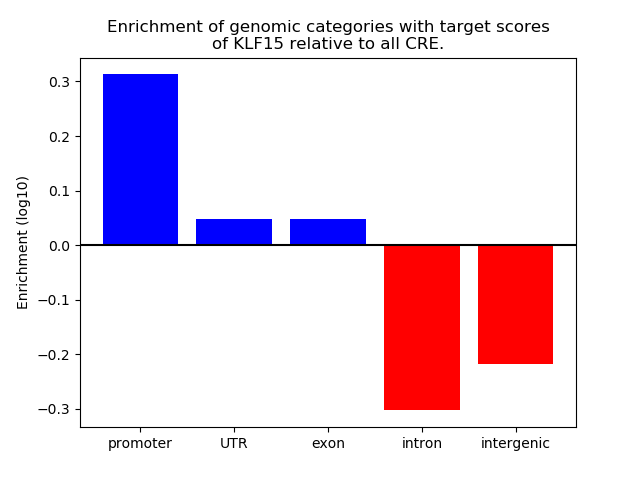 Enrichment of genomic categories with target scores of KLF15 relative to all CRE.

Enrichment (log10)

0.3
0.2
0.1
0.0
−0.1
−0.2
−0.3

promoter
UTR
exon
intron
intergenic